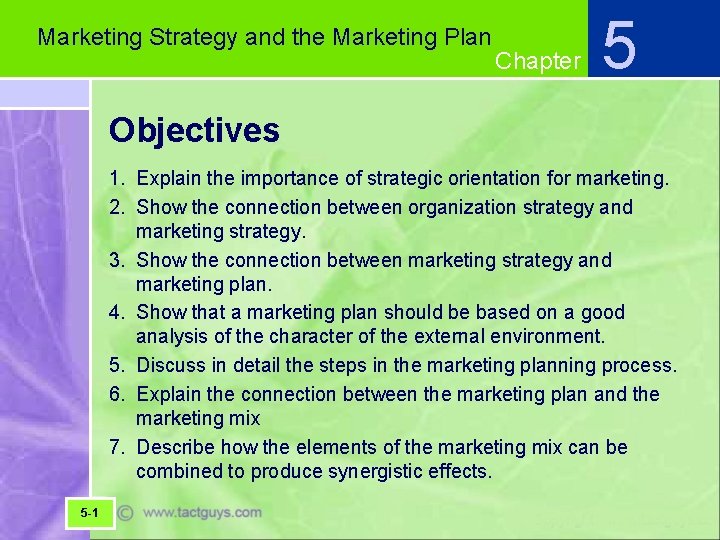 Marketing Strategy and the Marketing Plan

Chapter 5

Objectives

1. Explain the importance of strategic orientation for marketing.
2. Show the connection between organization strategy and marketing strategy.
3. Show the connection between marketing strategy and marketing plan.
4. Show that a marketing plan should be based on a good analysis of the character of the external environment.
5. Discuss in detail the steps in the marketing planning process.
6. Explain the connection between the marketing plan and the marketing mix
7. Describe how the elements of the marketing mix can be combined to produce synergistic effects.

5-1

© www.tactguys.com